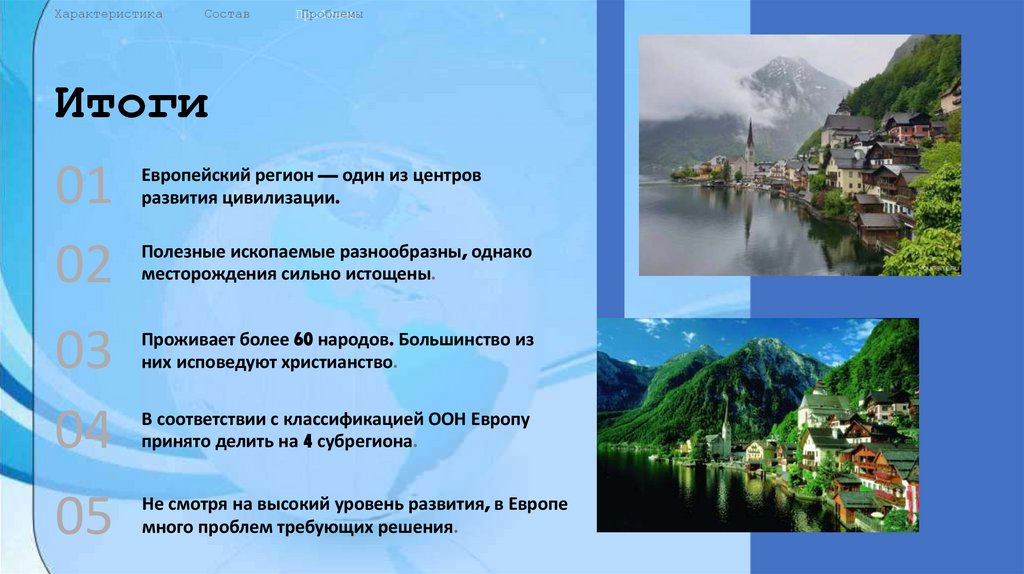 Характеристика Состав Проблемы

Итоги

01 Европейский регион — один из центров развития цивилизации.

02 Полезные ископаемые разнообразны, однако месторождения сильно истощены.

03 Проживает более 60 народов. Большинство из них исповедуют христианство.

04 В соответствии с классификацией ООН Европу принято делить на 4 субрегиона.

05 Не смотря на высокий уровень развития, в Европе много проблем требующих решения.